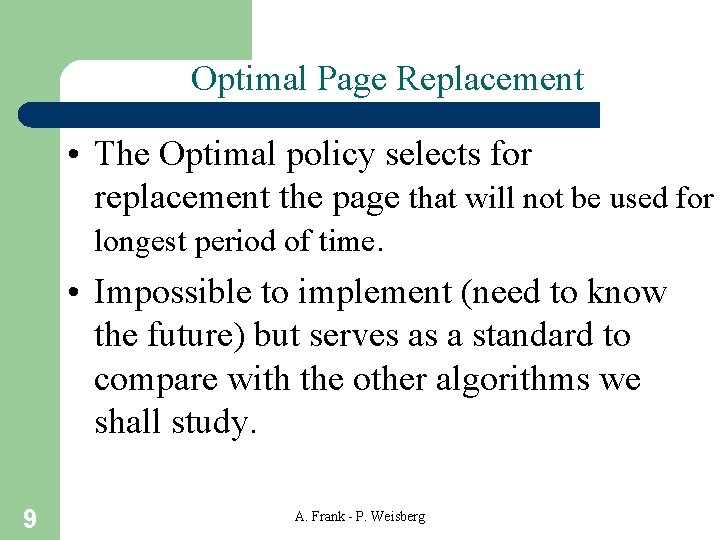 Optimal Page Replacement

• The Optimal policy selects for replacement the page that will not be used for longest period of time.

• Impossible to implement (need to know the future) but serves as a standard to compare with the other algorithms we shall study.

9

A. Frank - P. Weisberg